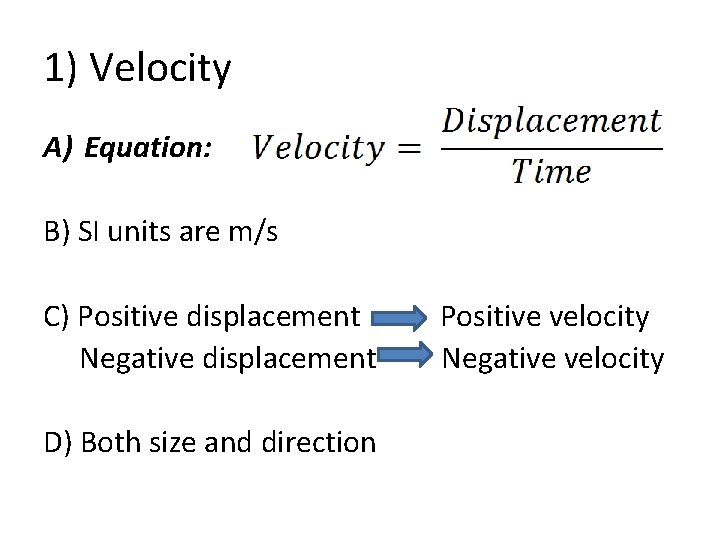 1) Velocity

A) Equation: $Velocity = \frac{Displacement}{Time}$

B) SI units are m/s

C) Positive displacement → Positive velocity
Negative displacement → Negative velocity

D) Both size and direction